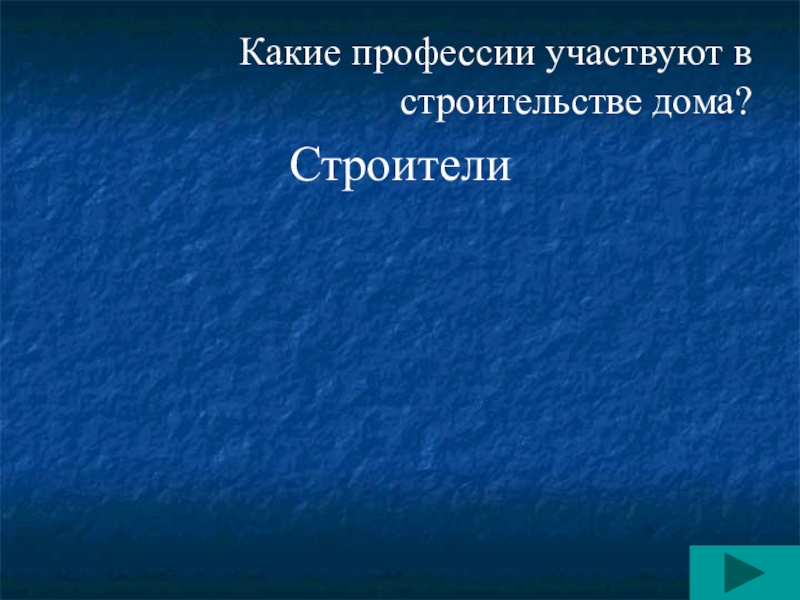 Какие профессии участвуют в строительстве дома?

Строители